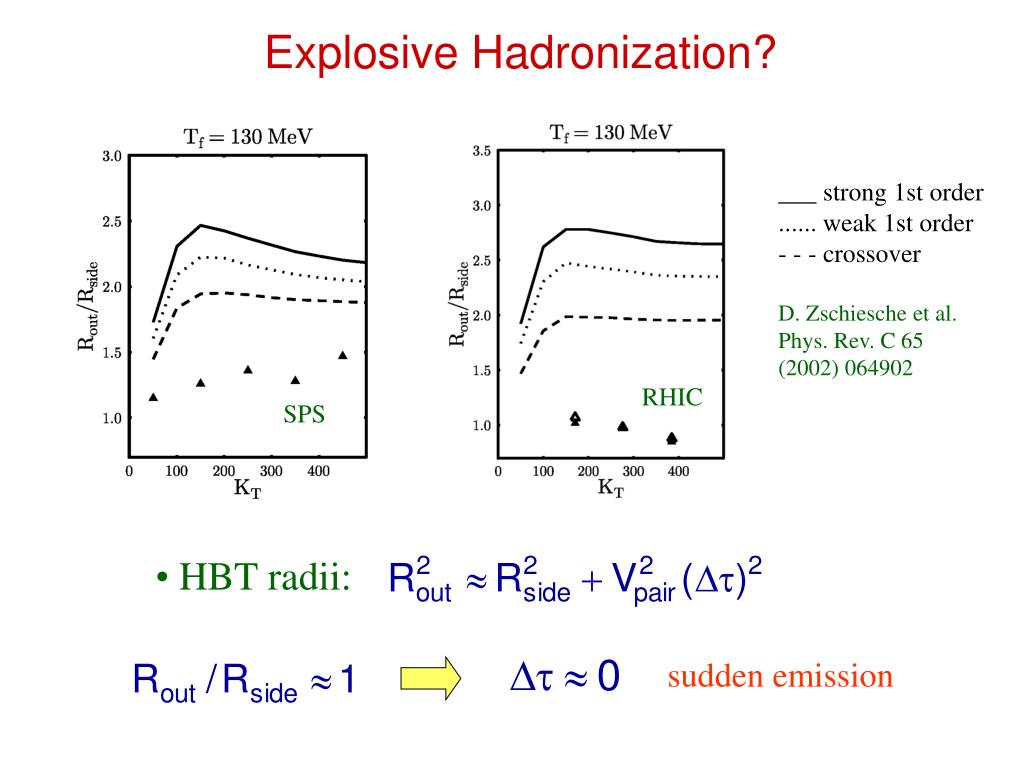 Explosive Hadronization?

$T_f = 130$ MeV

3.0
2.5
2.0
1.5
1.0

$R_{out}/R_{side}$

SPS

0 100 200 300 400

$K_T$

$T_f = 130$ MeV

3.5
3.0
2.5
2.0
1.5
1.0

$R_{out}/R_{side}$

RHIC

0 100 200 300 400

$K_T$

___ strong 1st order
...... weak 1st order
- - - crossover

D. Zschiesche et al.
Phys. Rev. C 65
(2002) 064902

• HBT radii: $R_{out}^2 \approx R_{side}^2 + V_{pair}^2 (\Delta\tau)^2$

$R_{out} / R_{side} \approx 1$ $\Delta\tau \approx 0$ sudden emission